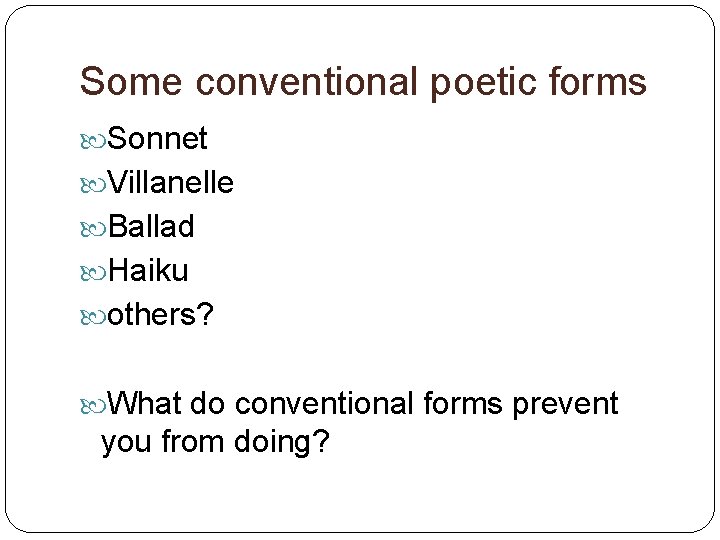 Some conventional poetic forms

Sonnet
Villanelle
Ballad
Haiku
others?

What do conventional forms prevent you from doing?